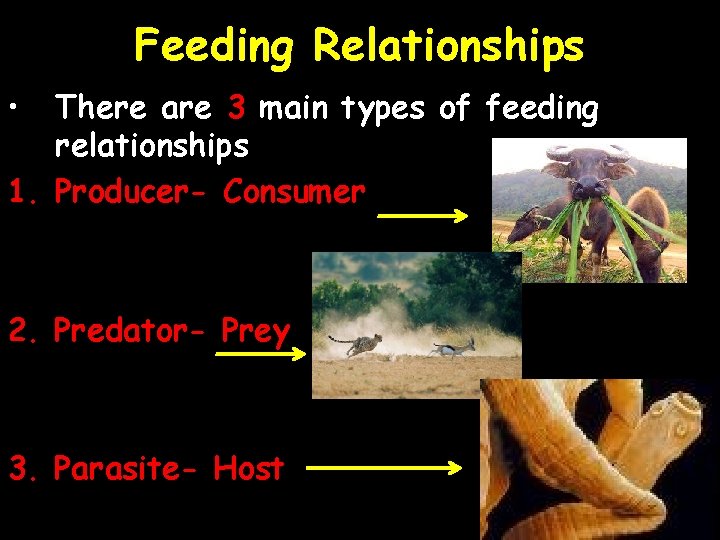 Feeding Relationships

• There are 3 main types of feeding relationships

1. Producer- Consumer

2. Predator- Prey

3. Parasite- Host